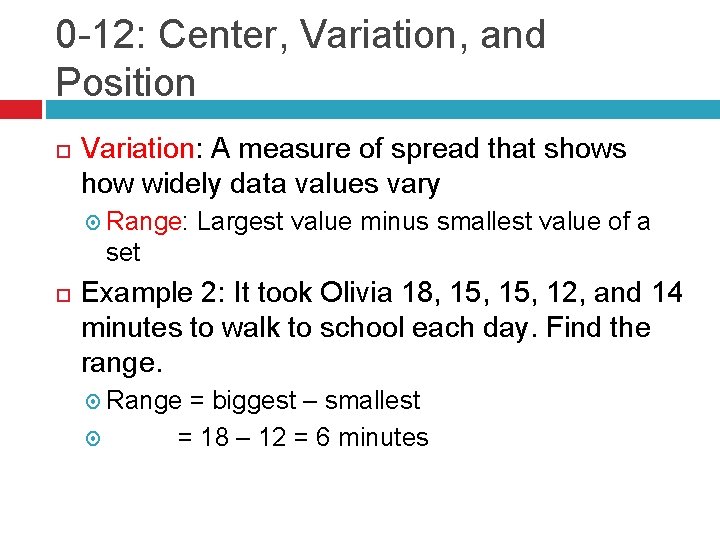 0-12: Center, Variation, and Position

Variation: A measure of spread that shows how widely data values vary

Range: Largest value minus smallest value of a set

Example 2: It took Olivia 18, 15, 15, 12, and 14 minutes to walk to school each day. Find the range.

Range = biggest – smallest

= 18 – 12 = 6 minutes